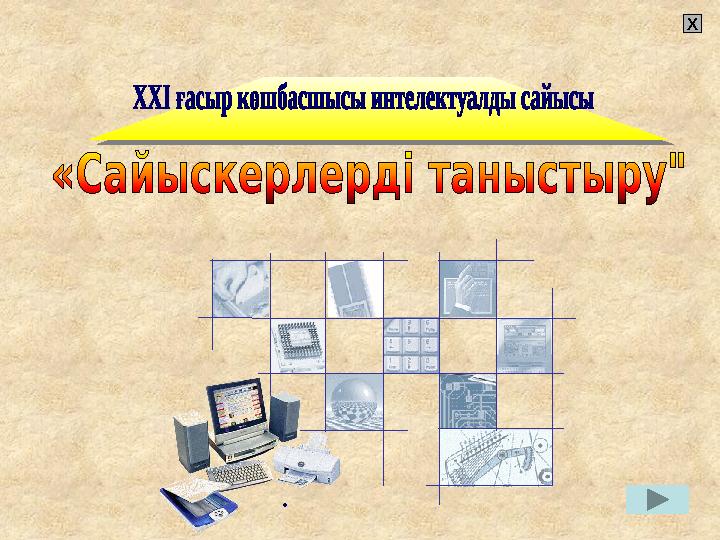 X

XXI ғасыр көшбасшысы интелектуалды сайысы

«Сайыскерлерді таныстыру"